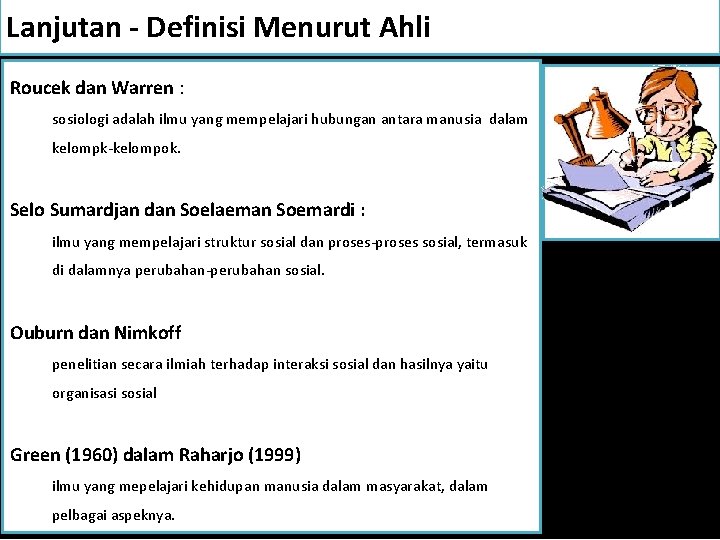 Lanjutan - Definisi Menurut Ahli

Roucek dan Warren :

sosiologi adalah ilmu yang mempelajari hubungan antara manusia dalam kelompk-kelompok.

Selo Sumardjan dan Soelaeman Soemardi :

ilmu yang mempelajari struktur sosial dan proses-proses sosial, termasuk di dalamnya perubahan-perubahan sosial.

Ouburn dan Nimkoff

penelitian secara ilmiah terhadap interaksi sosial dan hasilnya yaitu organisasi sosial

Green (1960) dalam Raharjo (1999)

ilmu yang mepelajari kehidupan manusia dalam masyarakat, dalam pelbagai aspeknya.